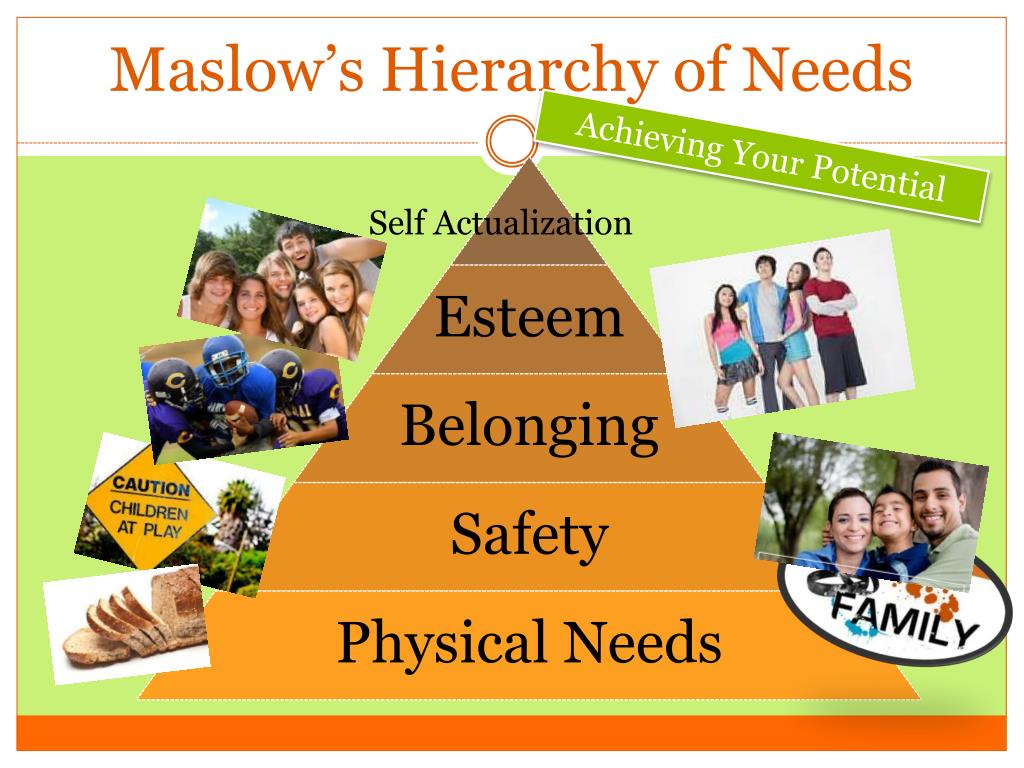 Maslow's Hierarchy of Needs

Achieving Your Potential

Self Actualization

Esteem

Belonging

Safety

Physical Needs

CAUTION
CHILDREN
AT PLAY

FAMILY